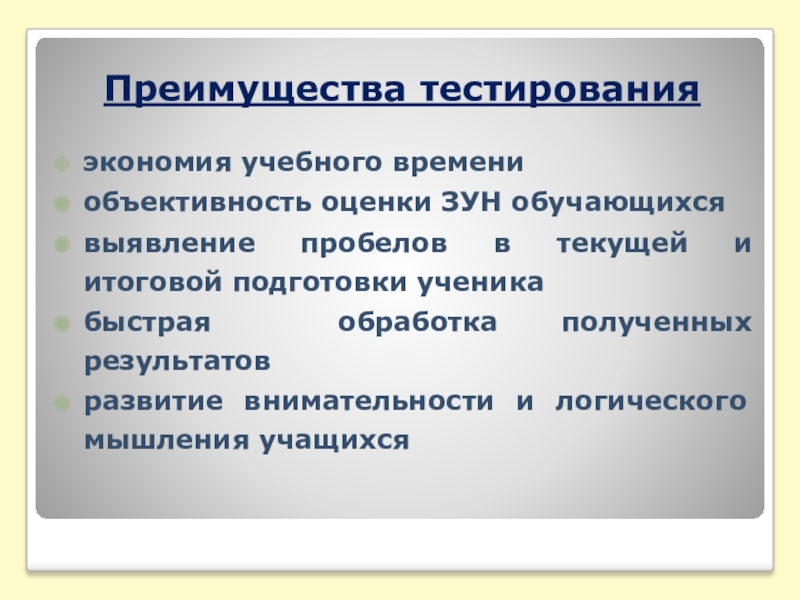 Преимущества тестирования

экономия учебного времени
объективность оценки ЗУН обучающихся
выявление пробелов в текущей и итоговой подготовки ученика
быстрая обработка полученных результатов
развитие внимательности и логического мышления учащихся